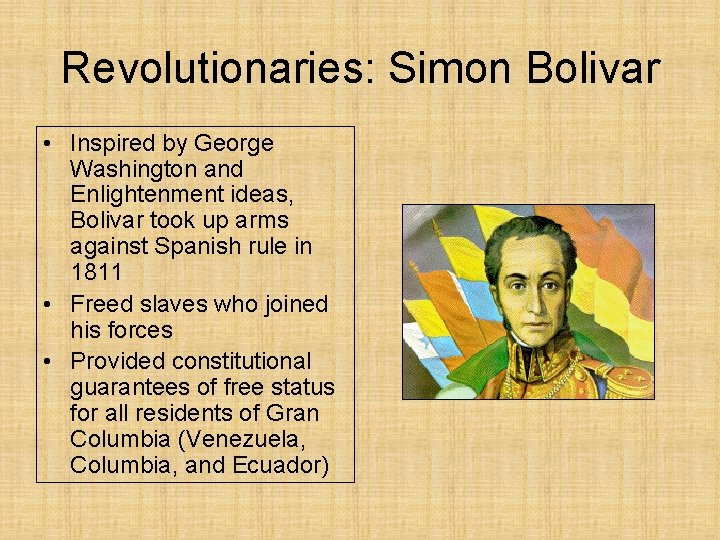 Revolutionaries: Simon Bolivar

• Inspired by George Washington and Enlightenment ideas, Bolivar took up arms against Spanish rule in 1811
• Freed slaves who joined his forces
• Provided constitutional guarantees of free status for all residents of Gran Columbia (Venezuela, Columbia, and Ecuador)